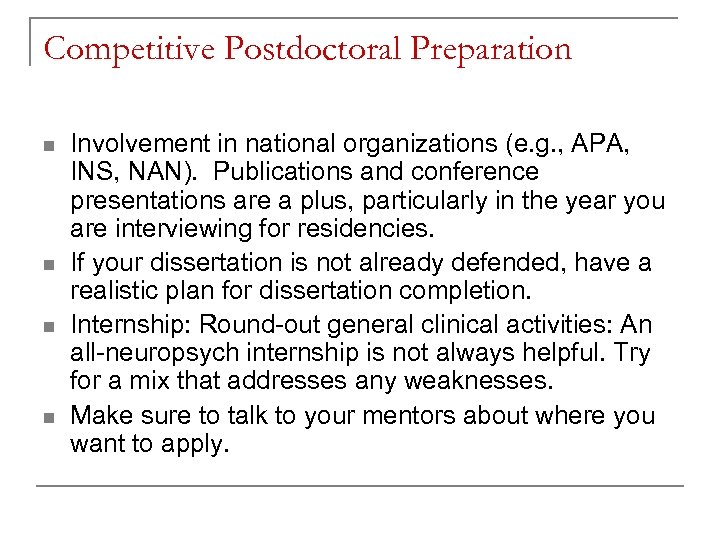 Competitive Postdoctoral Preparation

- Involvement in national organizations (e.g., APA, INS, NAN). Publications and conference presentations are a plus, particularly in the year you are interviewing for residencies.
- If your dissertation is not already defended, have a realistic plan for dissertation completion.
- Internship: Round-out general clinical activities: An all-neuropsych internship is not always helpful. Try for a mix that addresses any weaknesses.
- Make sure to talk to your mentors about where you want to apply.